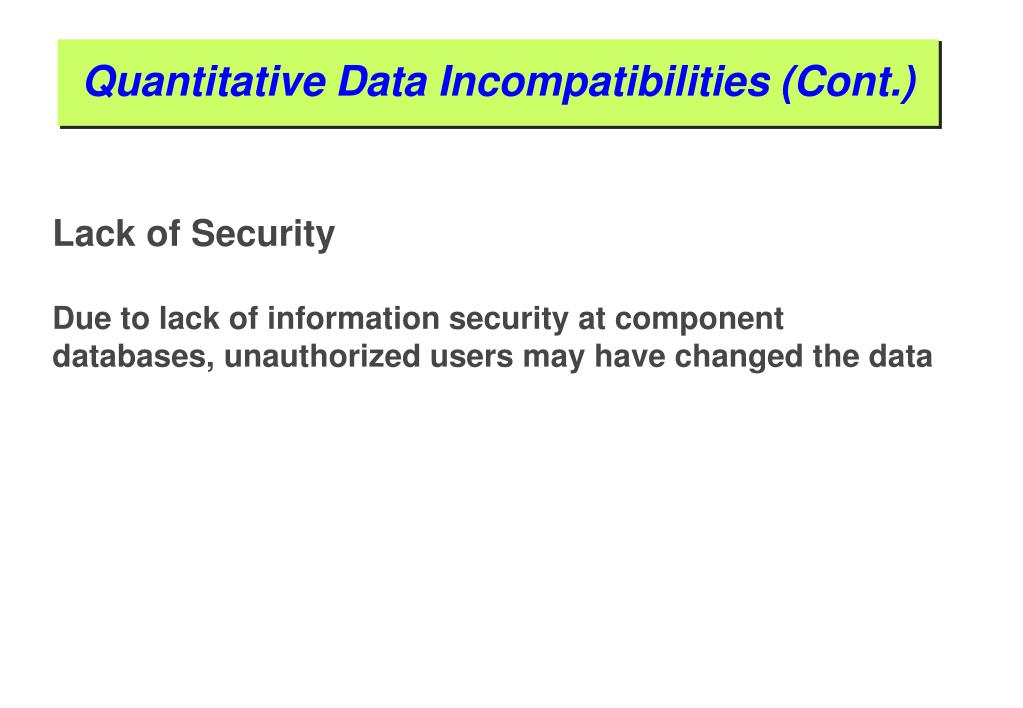 Quantitative Data Incompatibilities (Cont.)

Lack of Security

Due to lack of information security at component databases, unauthorized users may have changed the data